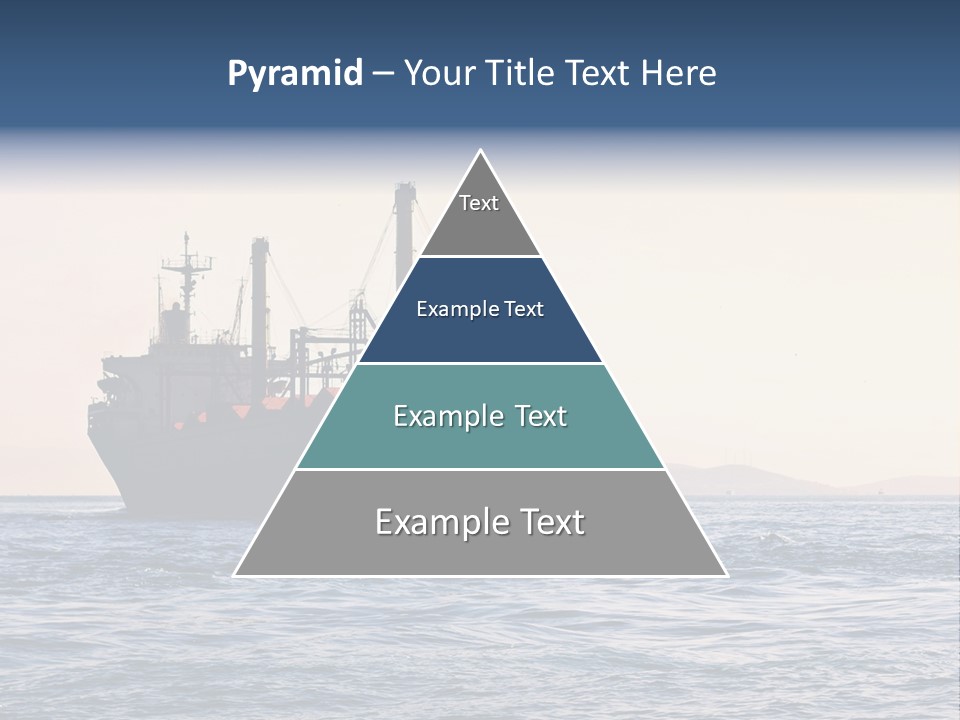 Pyramid – Your Title Text Here

Text

Example Text

Example Text

Example Text